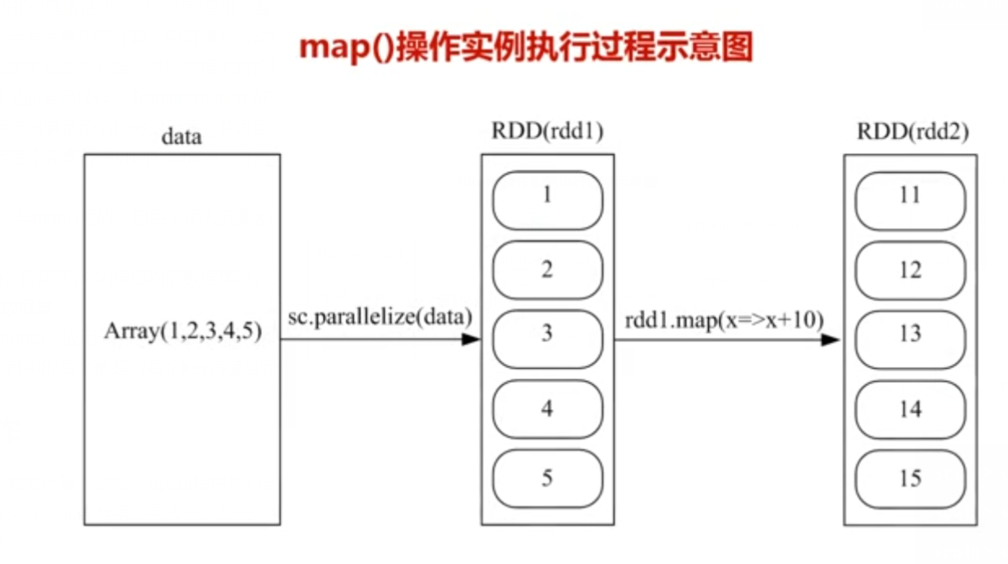 map()操作实例执行过程示意图

data

Array(1,2,3,4,5)

sc.parallelize(data)

RDD(rdd1)

1

2

3

4

5

rdd1.map(x=>x+10)

RDD(rdd2)

11

12

13

14

15